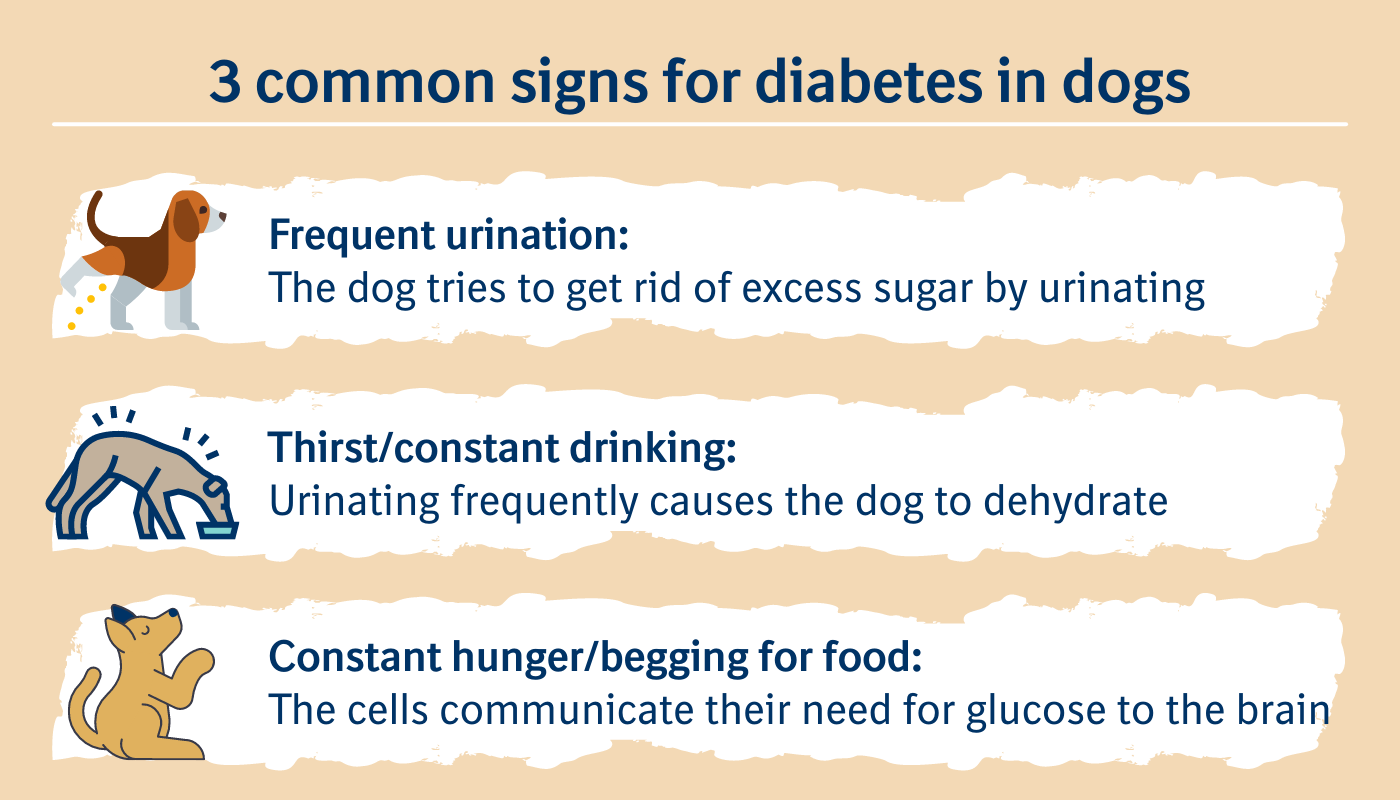 3 common signs for diabetes in dogs

Frequent urination:
The dog tries to get rid of excess sugar by urinating

Thirst/constant drinking:
Urinating frequently causes the dog to dehydrate

Constant hunger/begging for food:
The cells communicate their need for glucose to the brain